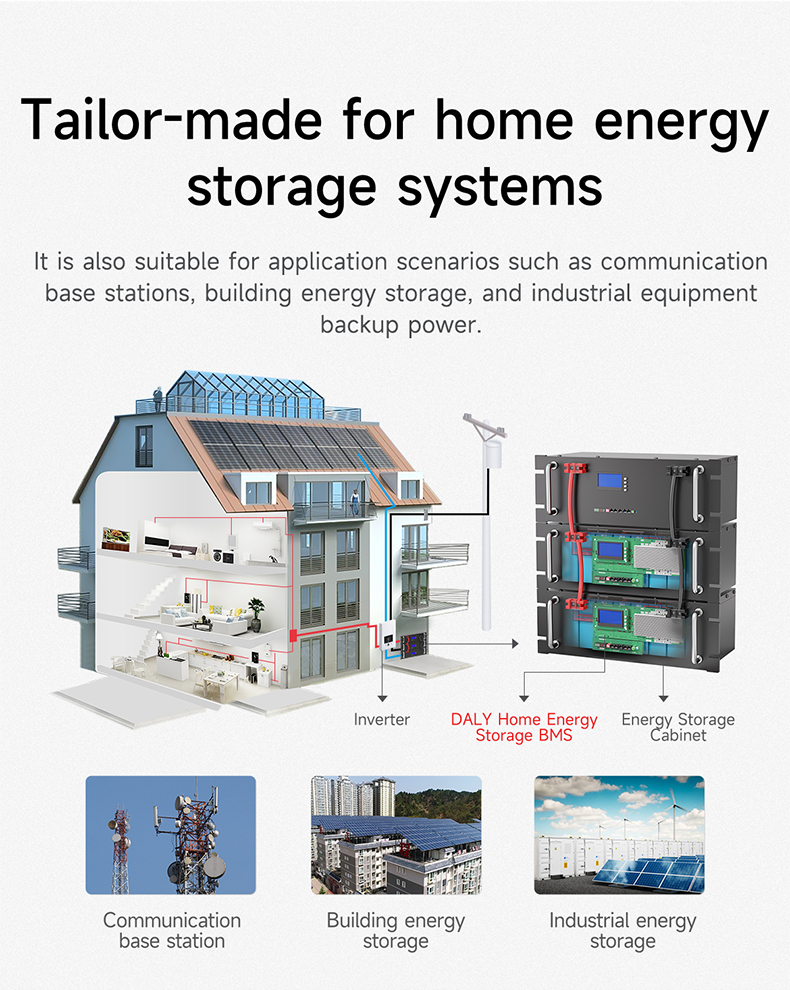 Tailor-made for home energy storage systems

It is also suitable for application scenarios such as communication base stations, building energy storage, and industrial equipment backup power.

Inverter

DALY Home Energy Storage BMS

Energy Storage Cabinet

Communication base station

Building energy storage

Industrial energy storage